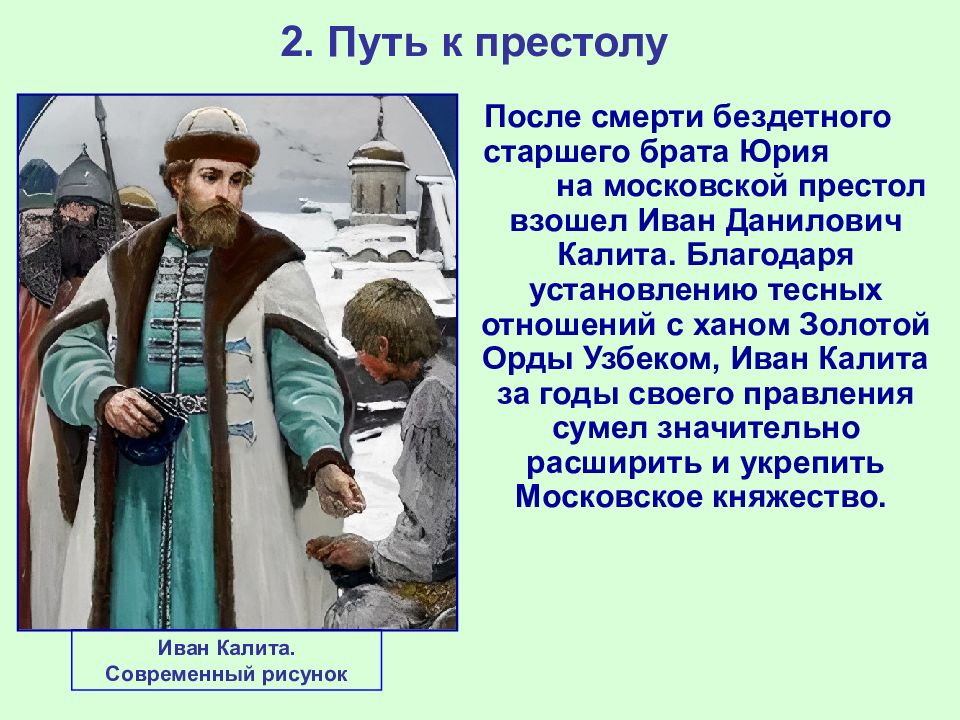 2. Путь к престолу

После смерти бездетного старшего брата Юрия на московской престол взошел Иван Данилович Калита. Благодаря установлению тесных отношений с ханом Золотой Орды Узбеком, Иван Калита за годы своего правления сумел значительно расширить и укрепить Московское княжество.

Иван Калита.
Современный рисунок